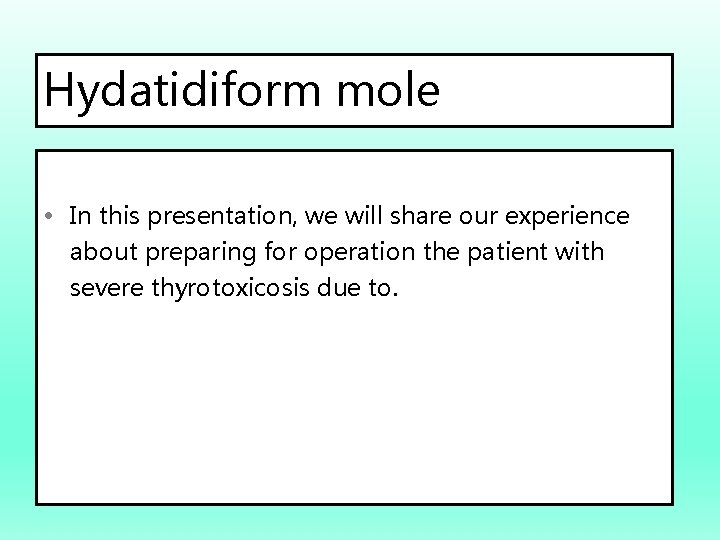 Hydatidiform mole

• In this presentation, we will share our experience about preparing for operation the patient with severe thyrotoxicosis due to.